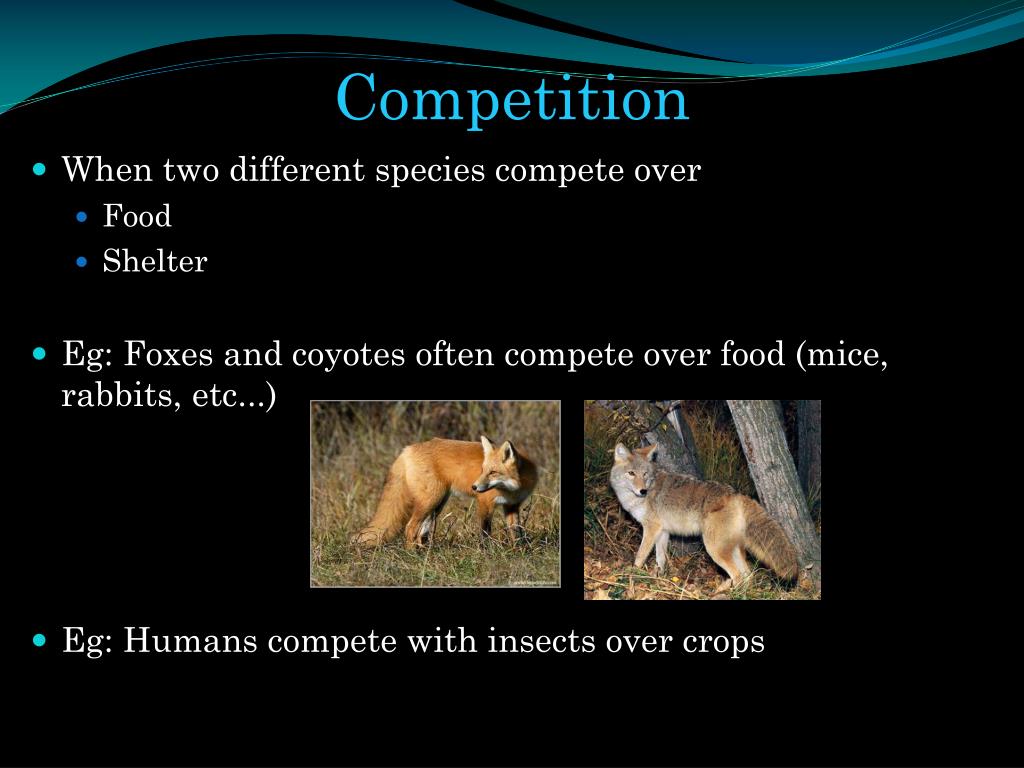 Competition

When two different species compete over

Food

Shelter

Eg: Foxes and coyotes often compete over food (mice, rabbits, etc...)

Eg: Humans compete with insects over crops